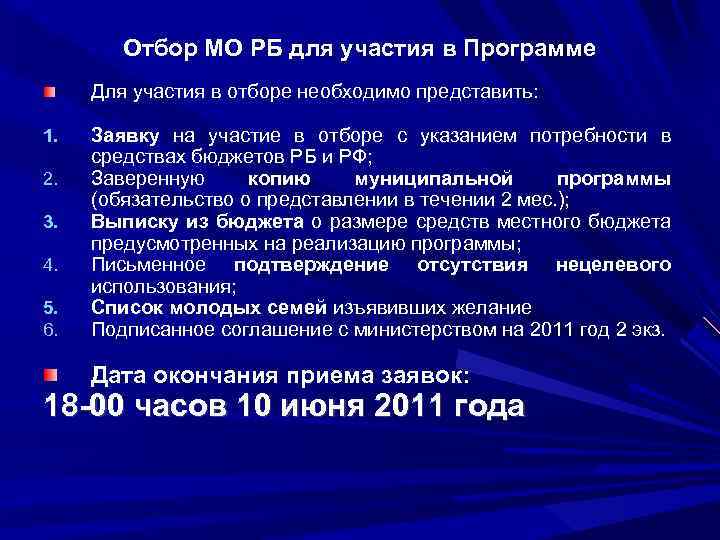 Отбор МО РБ для участия в Программе

Для участия в отборе необходимо представить:

1. Заявку на участие в отборе с указанием потребности в средствах бюджетов РБ и РФ;
2. Заверенную копию муниципальной программы (обязательство о представлении в течении 2 мес.);
3. Выписку из бюджета о размере средств местного бюджета предусмотренных на реализацию программы;
4. Письменное подтверждение отсутствия нецелевого использования;
5. Список молодых семей изъявивших желание
6. Подписанное соглашение с министерством на 2011 год 2 экз.

Дата окончания приема заявок:
18-00 часов 10 июня 2011 года